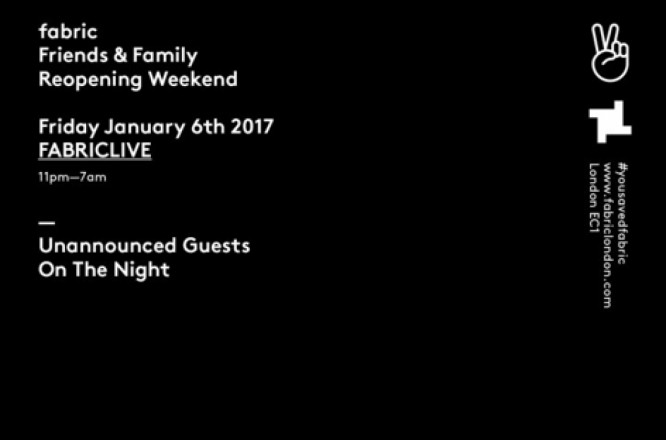 fabric
Friends & Family
Reopening Weekend

Friday January 6th 2017
FABRICLIVE
11pm—7am

—
Unannounced Guests
On The Night

#yousavedfabric
www.fabriclondon.com
London EC1